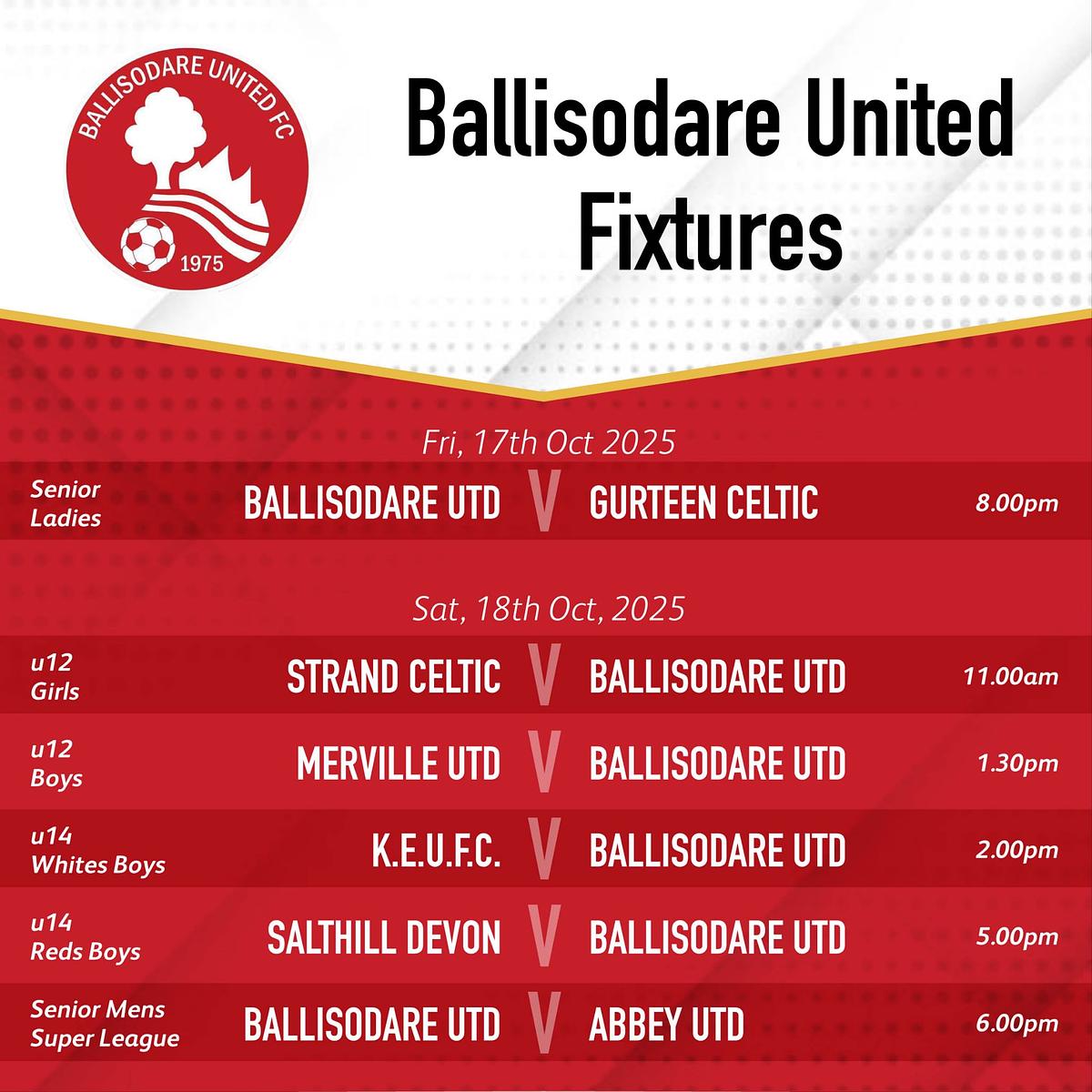 BALLISODARE UNITED FC
1975

Ballisodare United Fixtures

Fri, 17th Oct 2025

Senior Ladies
BALLISODARE UTD V GURTEEN CELTIC 8.00pm

Sat, 18th Oct, 2025

u12 Girls
STRAND CELTIC V BALLISODARE UTD 11.00am

u12 Boys
MERVILLE UTD V BALLISODARE UTD 1.30pm

u14 Whites Boys
K.E.U.F.C. V BALLISODARE UTD 2.00pm

u14 Reds Boys
SALTHILL DEVON V BALLISODARE UTD 5.00pm

Senior Mens Super League
BALLISODARE UTD V ABBEY UTD 6.00pm